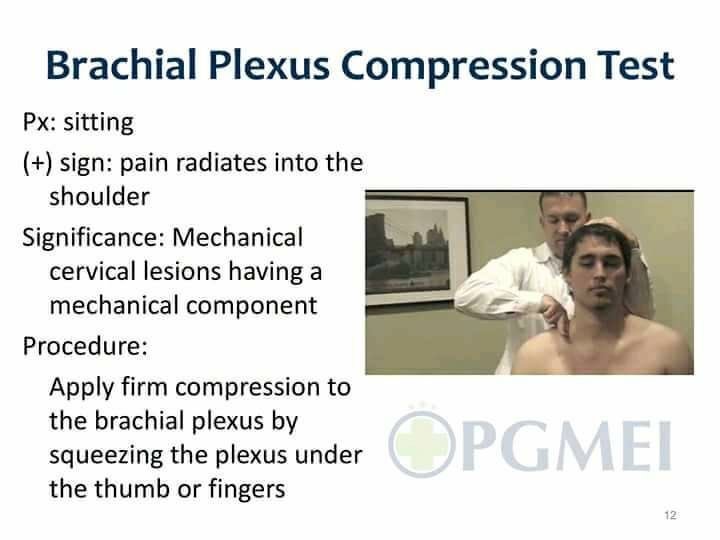 Brachial Plexus Compression Test

Px: sitting

(+) sign: pain radiates into the shoulder

Significance: Mechanical cervical lesions having a mechanical component

Procedure:

Apply firm compression to the brachial plexus by squeezing the plexus under the thumb or fingers

PGMEI

12